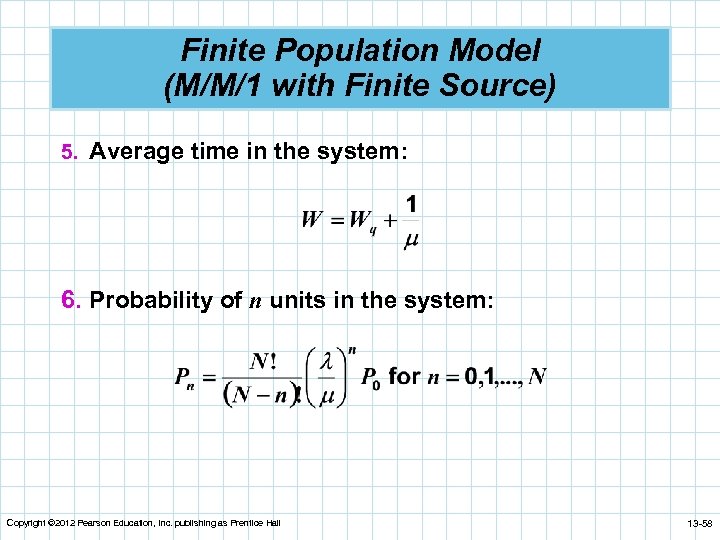 Finite Population Model
(M/M/1 with Finite Source)

5. Average time in the system:

$W = W_q + \frac{1}{\mu}$

6. Probability of $n$ units in the system:

$P_n = \frac{N!}{(N-n)!}\left(\frac{\lambda}{\mu}\right)^n P_0$ for $n = 0,1,..., N$

Copyright ©2012 Pearson Education, Inc. publishing as Prentice Hall

13-58